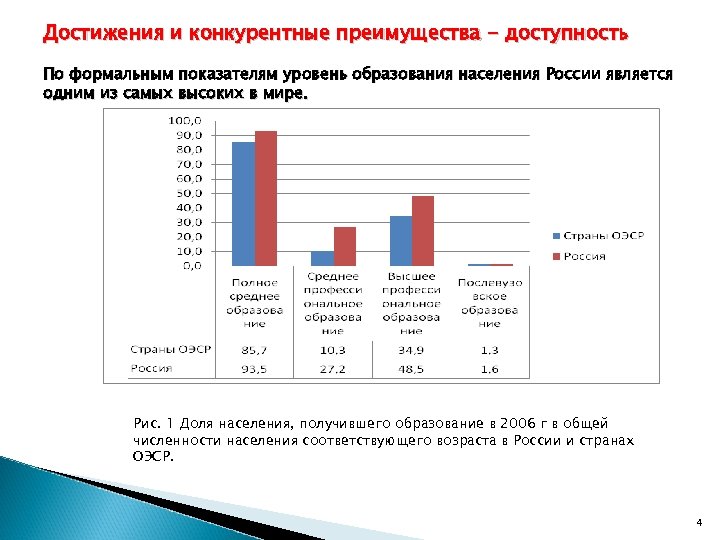 Достижения и конкурентные преимущества – доступность

По формальным показателям уровень образования населения России является одним из самых высоких в мире.

100,0
90,0
80,0
70,0
60,0
50,0
40,0
30,0
20,0
10,0
0,0

Страны ОЭСР
Россия

| | Полное среднее образование | Среднее профессиональное образование | Высшее профессиональное образование | Послевузовское образование |
|---|---|---|---|---|
| Страны ОЭСР | 85,7 | 10.3 | 34,9 | 1.3 |
| Россия | 93,5 | 27.2 | 48,5 | 1.6 |

Рис. 1 Доля населения, получившего образование в 2006 г в общей численности населения соответствующего возраста в России и странах ОЭСР.

4